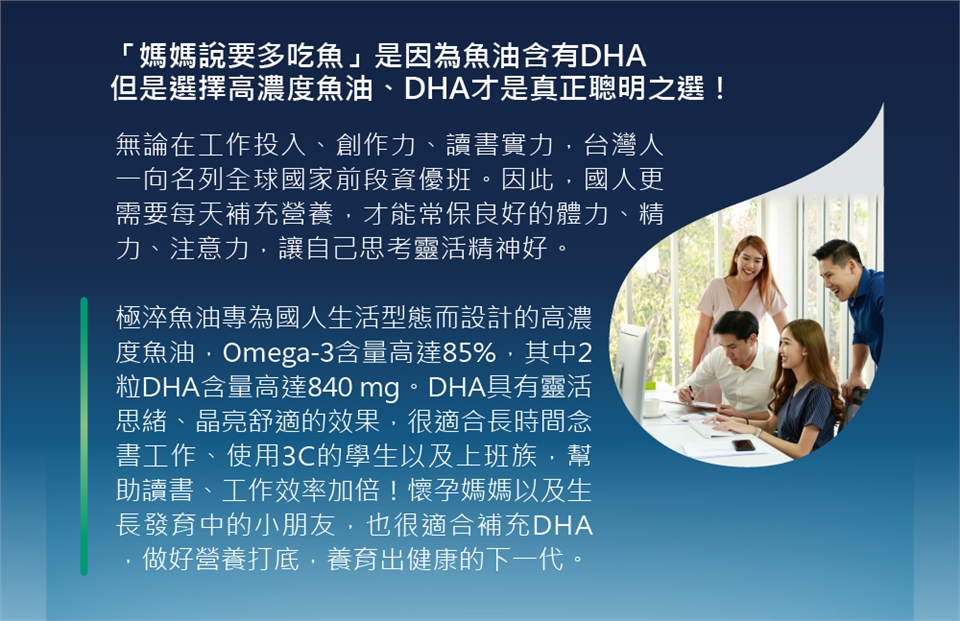 「媽媽說要多吃魚」是因為魚油含有DHA
但是選擇高濃度魚油、DHA才是真正聰明之選！

無論在工作投入、創作力、讀書實力，台灣人一向名列全球國家前段資優班。因此，國人更需要每天補充營養，才能常保良好的體力、精力、注意力，讓自己思考靈活精神好。

極淬魚油專為國人生活型態而設計的高濃度魚油，Omega-3含量高達85%，其中2粒DHA含量高達840 mg。DHA具有靈活思緒、晶亮舒適的效果，很適合長時間念書工作、使用3C的學生以及上班族，幫助讀書、工作效率加倍！懷孕媽媽以及生長發育中的小朋友，也很適合補充DHA，做好營養打底，養育出健康的下一代。